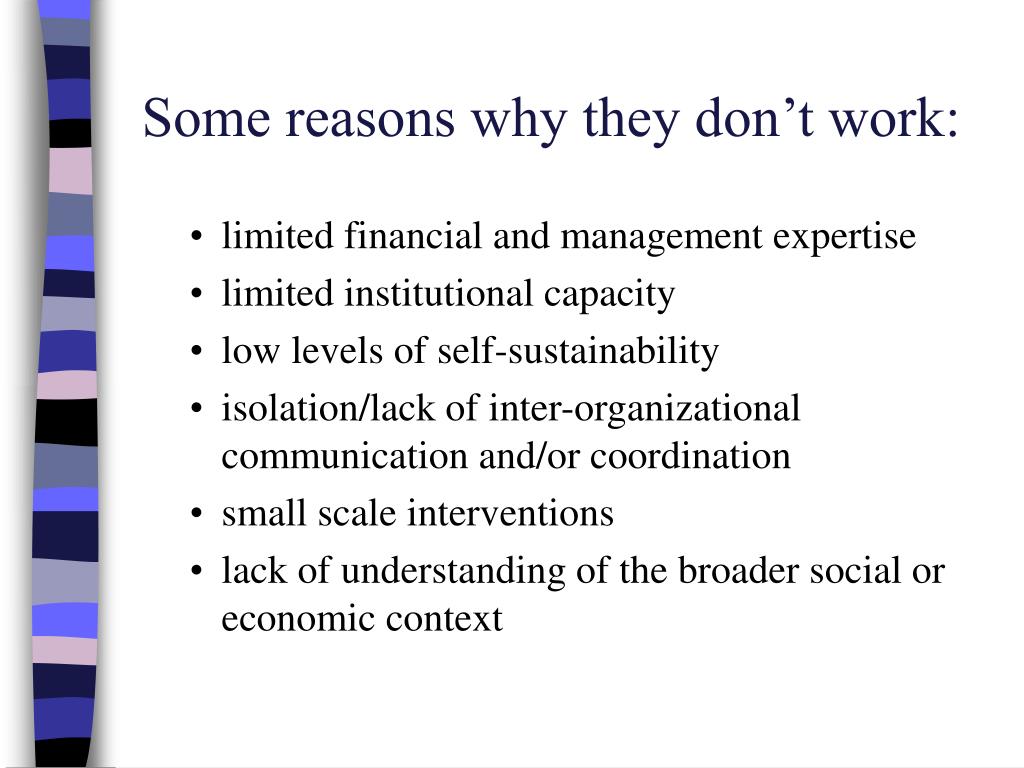 Some reasons why they don’t work:

• limited financial and management expertise
• limited institutional capacity
• low levels of self-sustainability
• isolation/lack of inter-organizational communication and/or coordination
• small scale interventions
• lack of understanding of the broader social or economic context